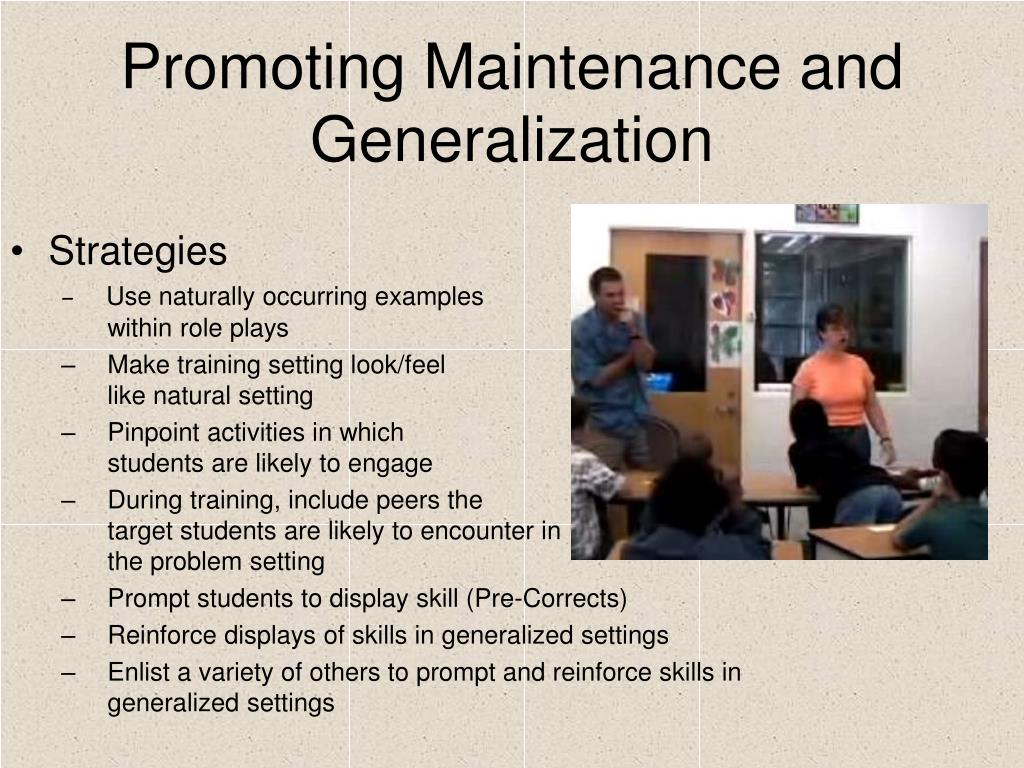 Promoting Maintenance and Generalization

• Strategies
– Use naturally occurring examples within role plays
– Make training setting look/feel like natural setting
– Pinpoint activities in which students are likely to engage
– During training, include peers the target students are likely to encounter in the problem setting
– Prompt students to display skill (Pre-Corrects)
– Reinforce displays of skills in generalized settings
– Enlist a variety of others to prompt and reinforce skills in generalized settings